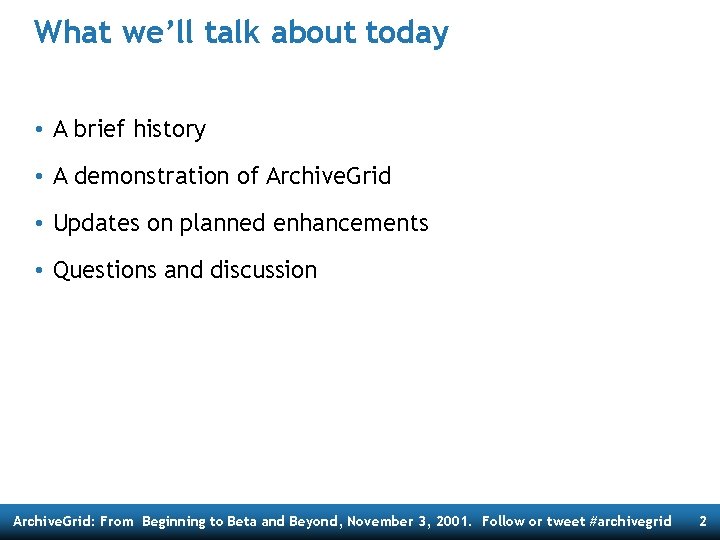 What we'll talk about today

• A brief history

• A demonstration of ArchiveGrid

• Updates on planned enhancements

• Questions and discussion

ArchiveGrid: From Beginning to Beta and Beyond, November 3, 2001. Follow or tweet #archivegrid 2